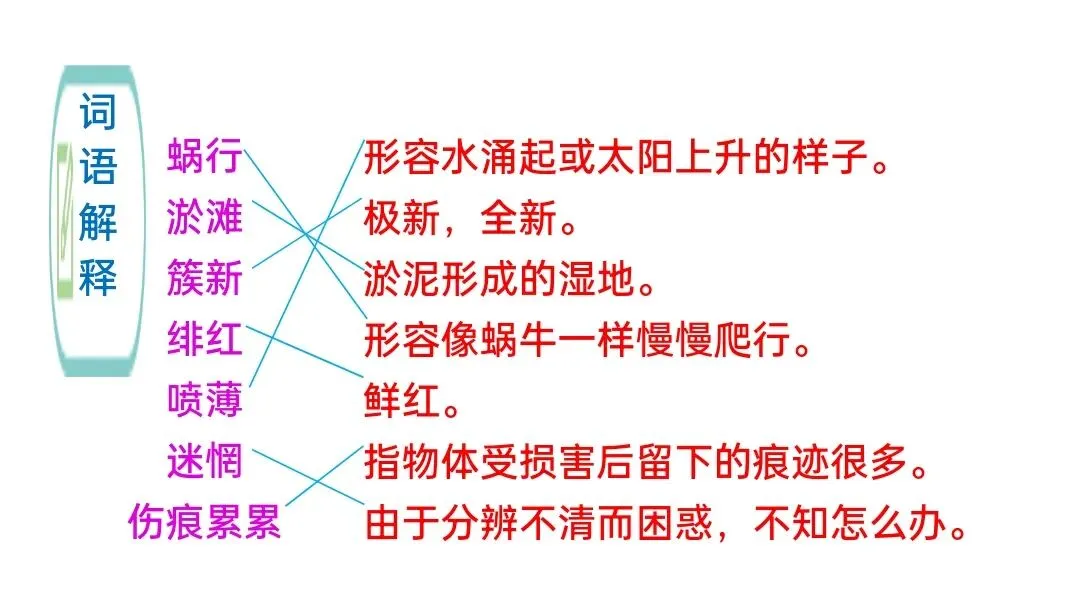 词语解释

蜗行
淤滩
簇新
绯红
喷薄
迷惘
伤痕累累

形容水涌起或太阳上升的样子。
极新，全新。
淤泥形成的湿地。
形容像蜗牛一样慢慢爬行。
鲜红。
指物体受损害后留下的痕迹很多。
由于分辨不清而困惑，不知怎么办。